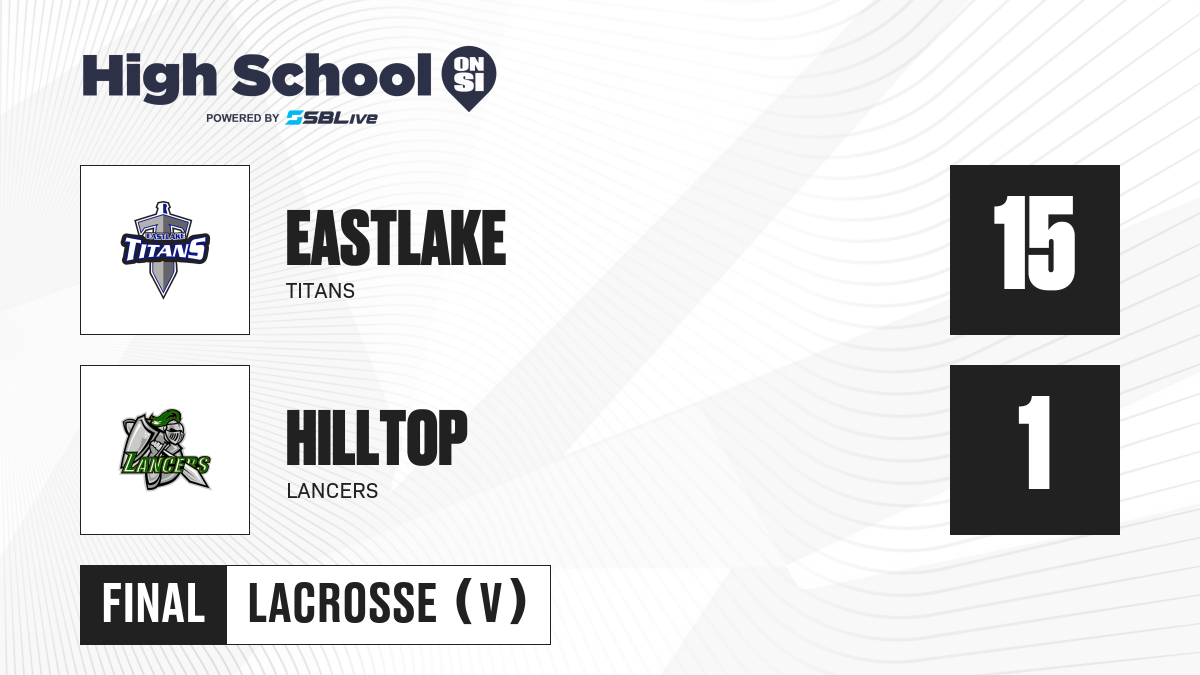 High School ON SI
POWERED BY SBLive

EASTLAKE TITANS

EASTLAKE
TITANS

15

LANCERS

HILLTOP
LANCERS

1

FINAL LACROSSE (V)